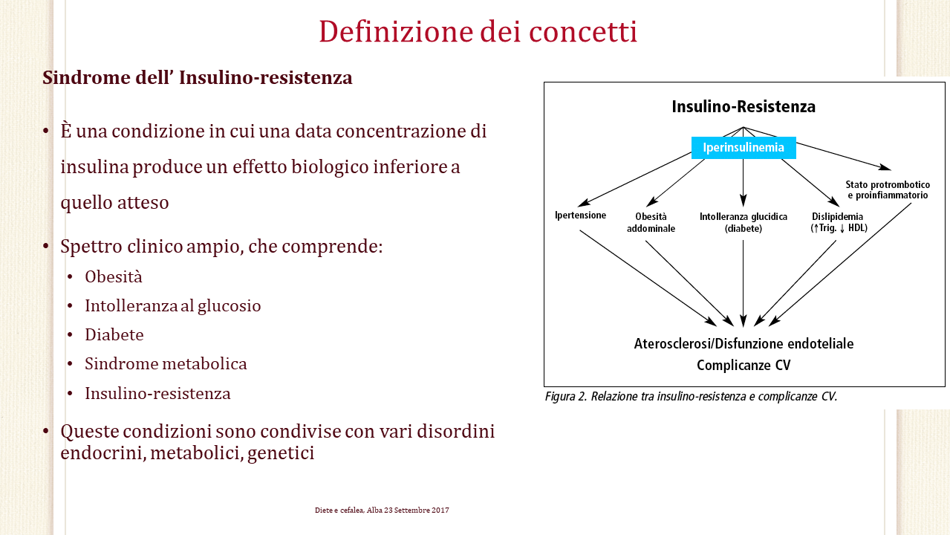 Definizione dei concetti

Sindrome dell' Insulino-resistenza

• È una condizione in cui una data concentrazione di insulina produce un effetto biologico inferiore a quello atteso

• Spettro clinico ampio, che comprende:
  • Obesità
  • Intolleranza al glucosio
  • Diabete
  • Sindrome metabolica
  • Insulino-resistenza

• Queste condizioni sono condivise con vari disordini endocrini, metabolici, genetici

Insulino-Resistenza

Iperinsulinemia

Ipertensione

Obesità addominale

Intolleranza glucidica (diabete)

Dislipidemia (↑Trig. ↓ HDL)

Stato protrombotico e proinfiammatorio

Aterosclerosi/Disfunzione endoteliale

Complicanze CV

Figura 2. Relazione tra insulino-resistenza e complicanze CV.

Diete e cefalea. Alba 23 Settembre 2017